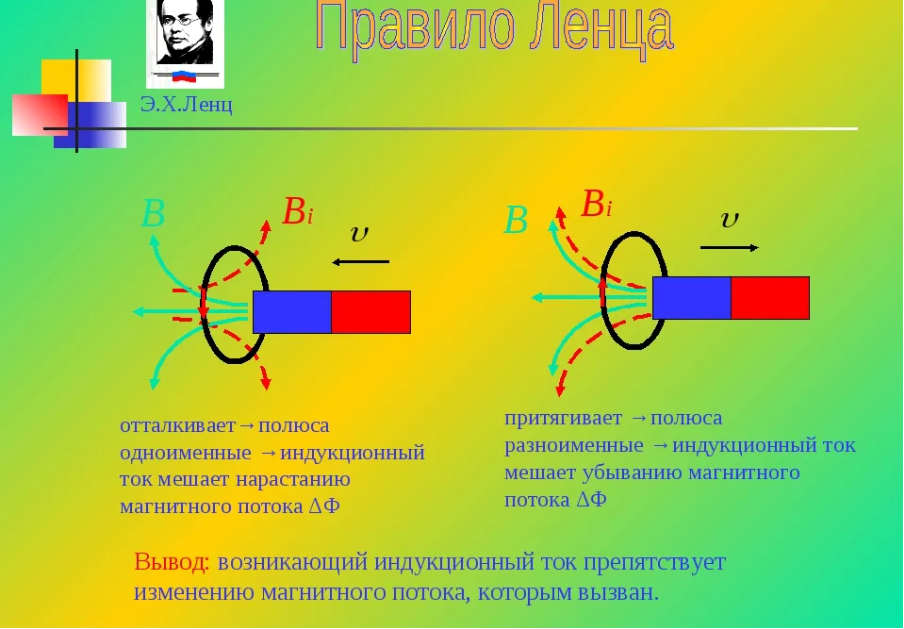 Правило Ленца

Э.Х.Ленц

$B$ $B_i$ $\upsilon$

$B$ $B_i$ $\upsilon$

отталкивает→полюса одноименные →индукционный ток мешает нарастанию магнитного потока ΔФ

притягивает →полюса разноименные →индукционный ток мешает убыванию магнитного потока ΔФ

Вывод: возникающий индукционный ток препятствует изменению магнитного потока, которым вызван.